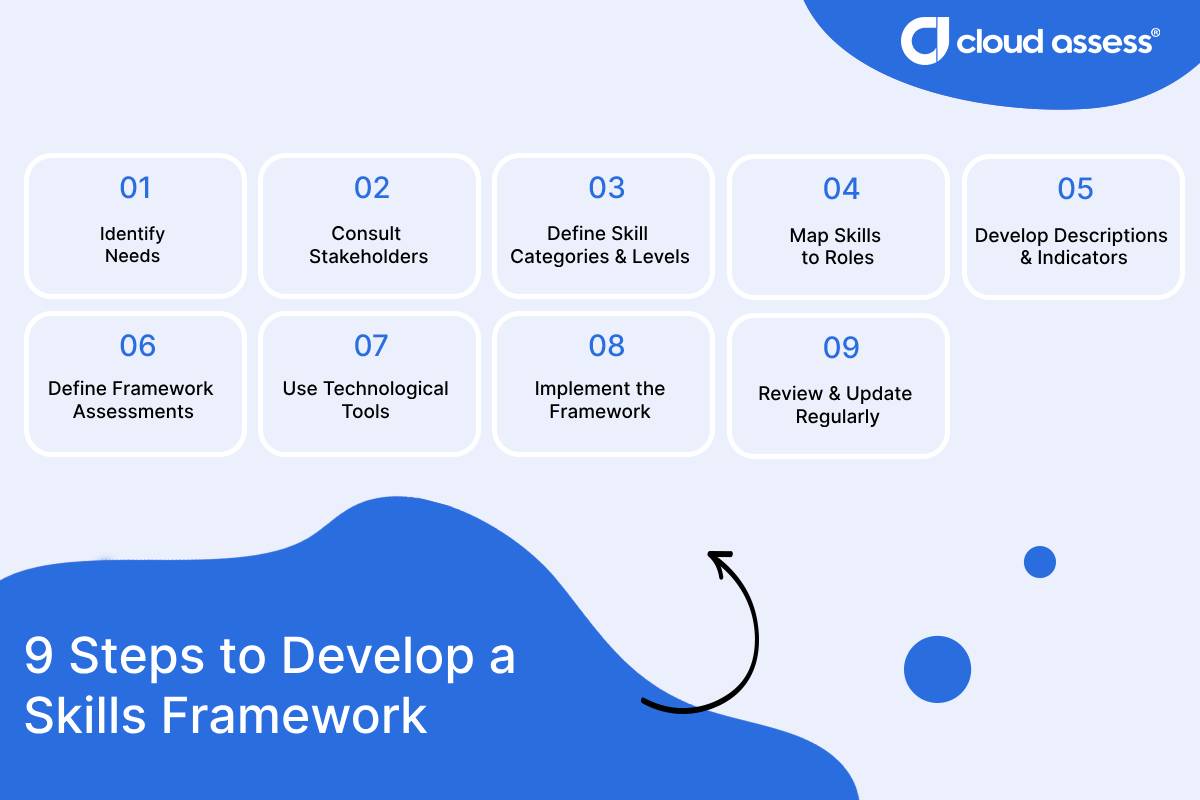 cloud assess®

01
Identify Needs

02
Consult Stakeholders

03
Define Skill Categories & Levels

04
Map Skills to Roles

05
Develop Descriptions & Indicators

06
Define Framework Assessments

07
Use Technological Tools

08
Implement the Framework

09
Review & Update Regularly

9 Steps to Develop a Skills Framework